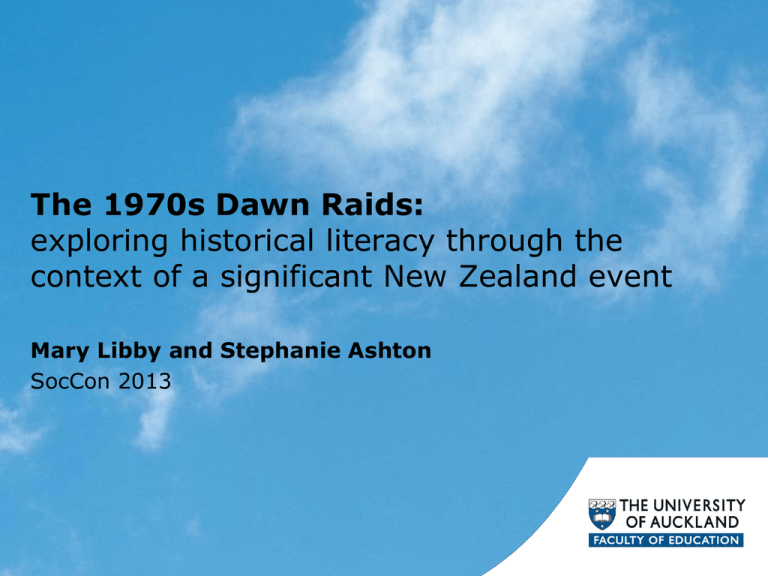 The 1970s Dawn Raids:
exploring historical literacy through the context of a significant New Zealand event

Mary Libby and Stephanie Ashton
SocCon 2013

THE UNIVERSITY OF AUCKLAND
FACULTY OF EDUCATION